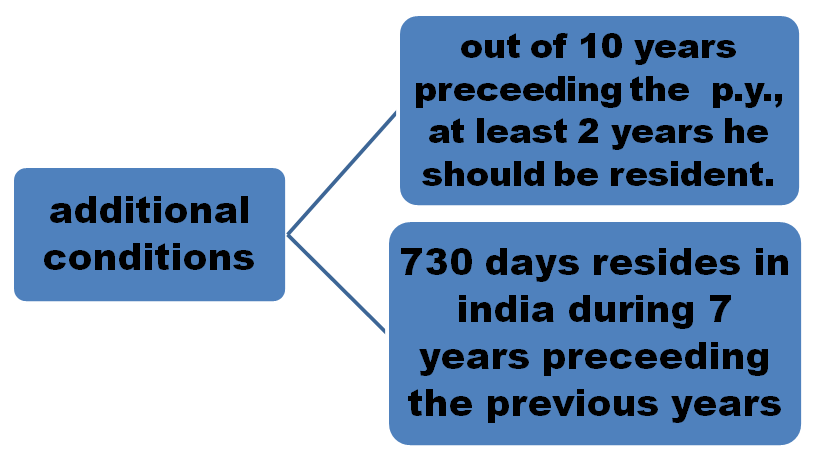 additional conditions

out of 10 years preceeding the p.y., at least 2 years he should be resident.

730 days resides in india during 7 years preceeding the previous years